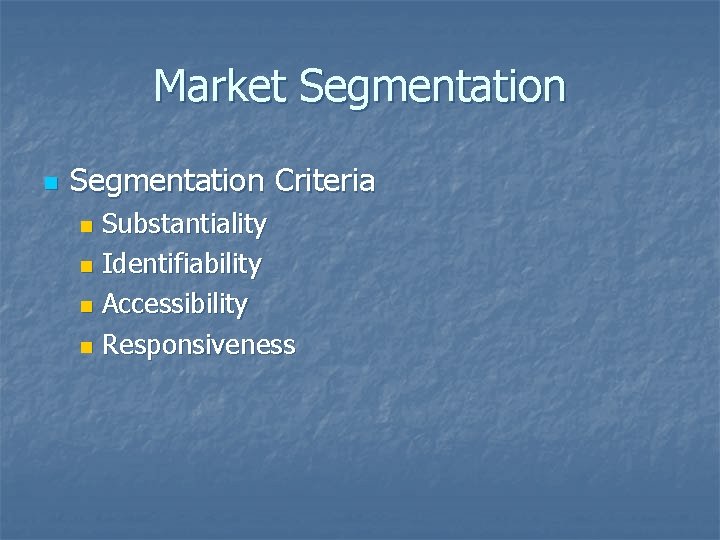 Market Segmentation

- Segmentation Criteria
  - Substantiality
  - Identifiability
  - Accessibility
  - Responsiveness